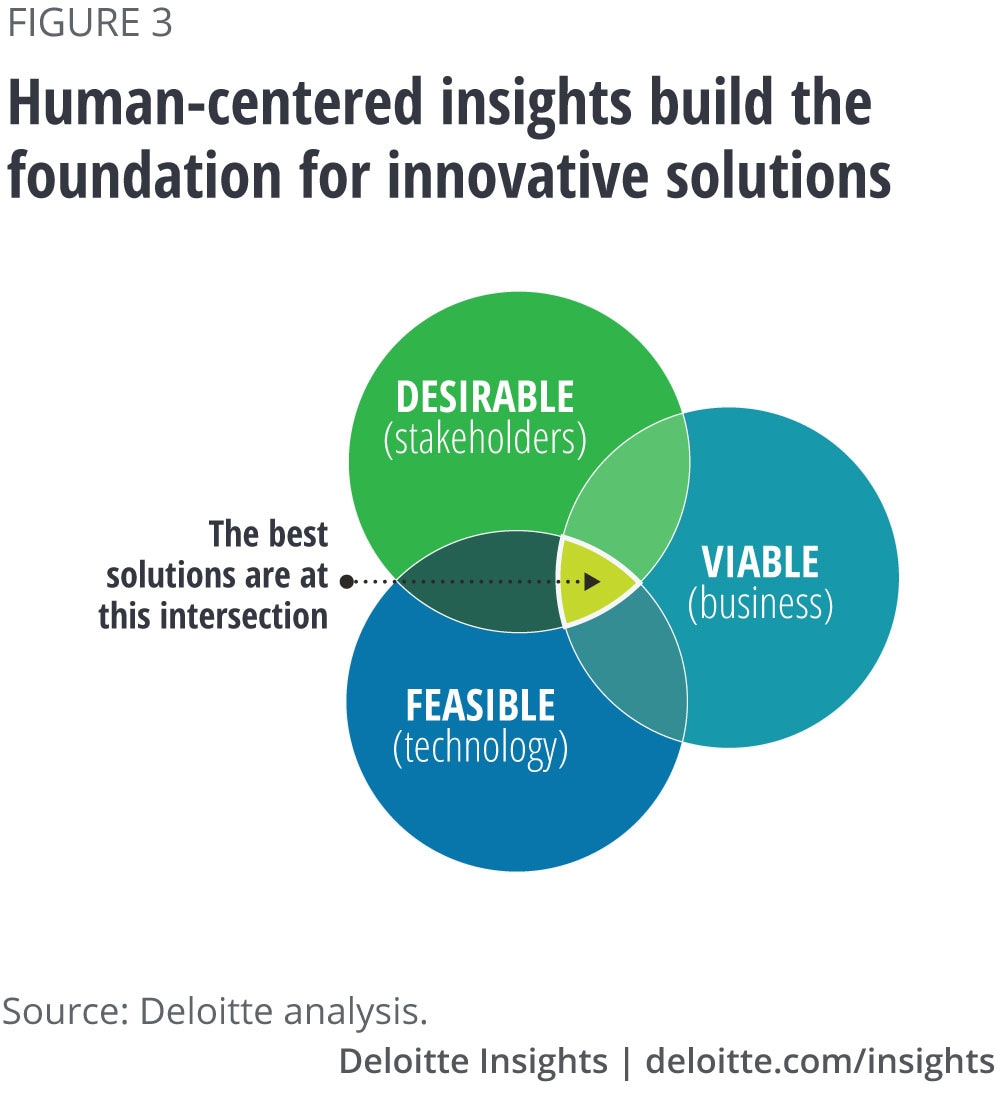 FIGURE 3

Human-centered insights build the foundation for innovative solutions

DESIRABLE
(stakeholders)

The best solutions are at this intersection

VIABLE
(business)

FEASIBLE
(technology)

Source: Deloitte analysis.

Deloitte Insights | deloitte.com/insights